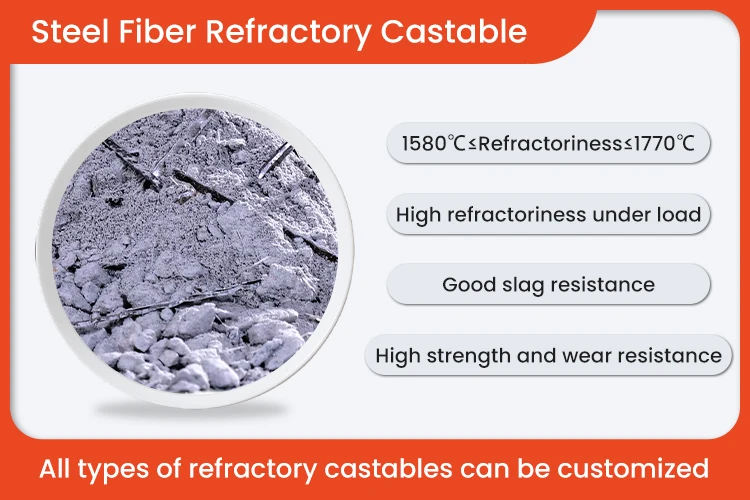 Steel Fiber Refractory Castable

1580℃≤Refractoriness≤1770℃

High refractoriness under load

Good slag resistance

High strength and wear resistance

All types of refractory castables can be customized